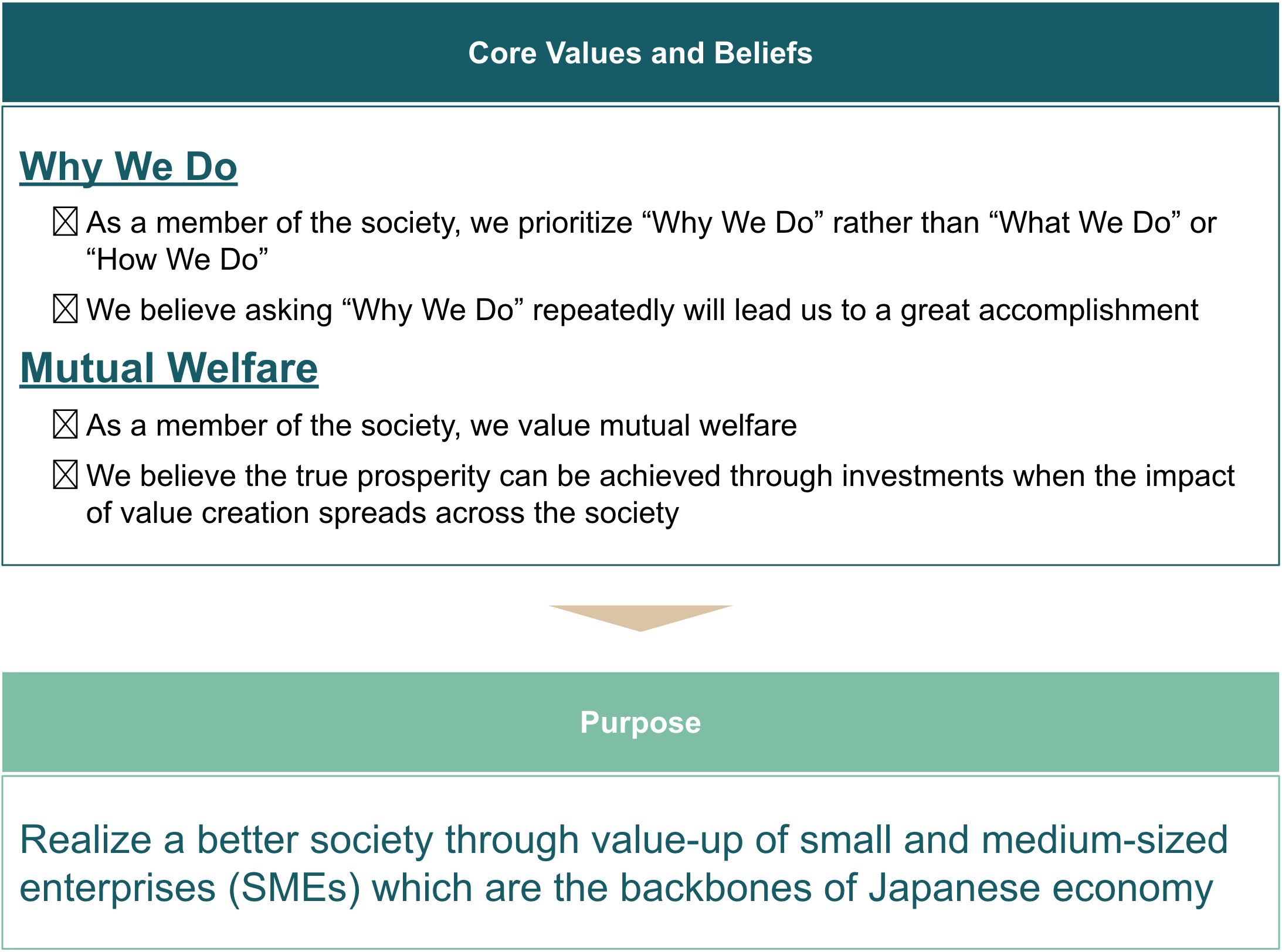 Core Values and Beliefs

Why We Do

☒ As a member of the society, we prioritize “Why We Do” rather than “What We Do” or “How We Do”

☒ We believe asking “Why We Do” repeatedly will lead us to a great accomplishment

Mutual Welfare

☒ As a member of the society, we value mutual welfare

☒ We believe the true prosperity can be achieved through investments when the impact of value creation spreads across the society

Purpose

Realize a better society through value-up of small and medium-sized enterprises (SMEs) which are the backbones of Japanese economy